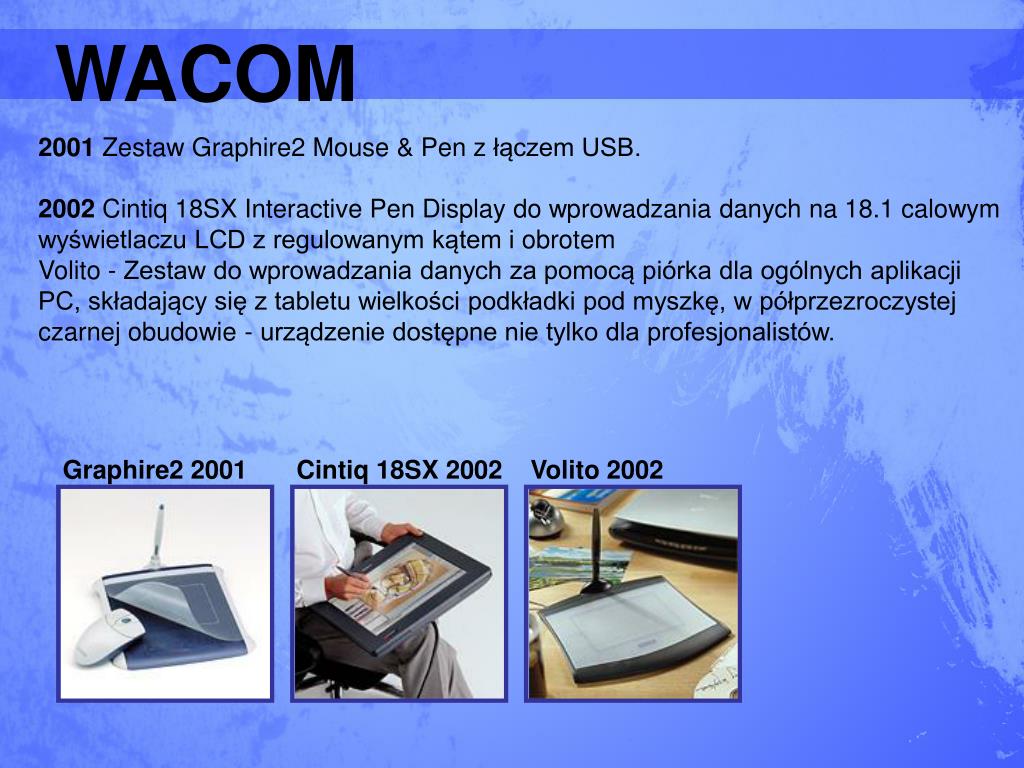 WACOM

2001 Zestaw Graphire2 Mouse & Pen z łączem USB.

2002 Cintiq 18SX Interactive Pen Display do wprowadzania danych na 18.1 calowym wyświetlaczu LCD z regulowanym kątem i obrotem
Volito - Zestaw do wprowadzania danych za pomocą piórka dla ogólnych aplikacji PC, składający się z tabletu wielkości podkładki pod myszkę, w półprzezroczystej czarnej obudowie - urządzenie dostępne nie tylko dla profesjonalistów.

Graphire2 2001

Cintiq 18SX 2002

Volito 2002